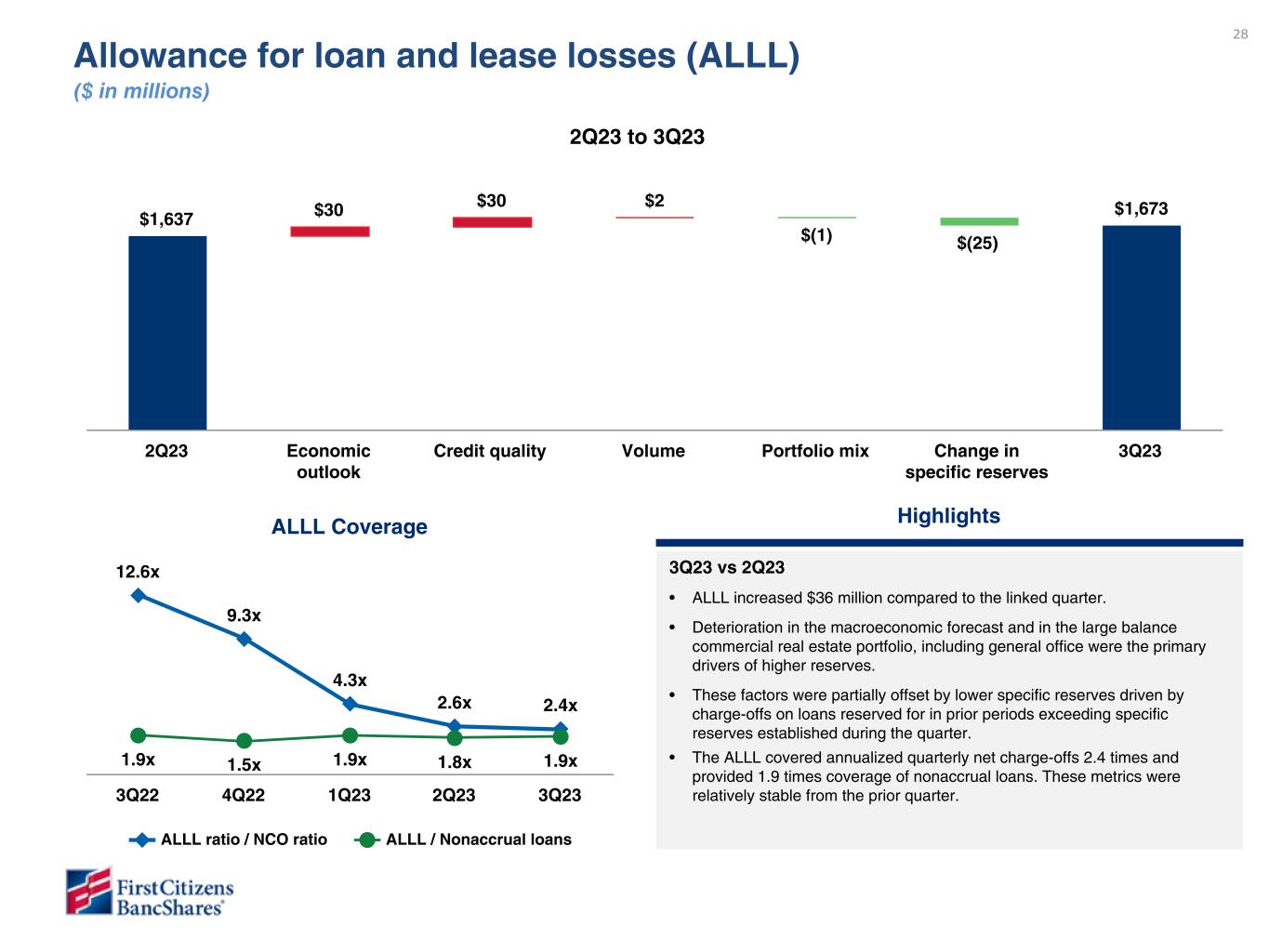 28

Allowance for loan and lease losses (ALLL)
($ in millions)

2Q23 to 3Q23

$1,637
$30
$30
$2
$(1)
$(25)
$1,673

2Q23
Economic outlook
Credit quality
Volume
Portfolio mix
Change in specific reserves
3Q23

ALLL Coverage

12.6x
9.3x
4.3x
2.6x
2.4x
1.9x
1.5x
1.9x
1.8x
1.9x

3Q22
4Q22
1Q23
2Q23
3Q23

ALLL ratio / NCO ratio
ALLL / Nonaccrual loans

Highlights

3Q23 vs 2Q23

• ALLL increased $36 million compared to the linked quarter.

• Deterioration in the macroeconomic forecast and in the large balance commercial real estate portfolio, including general office were the primary drivers of higher reserves.

• These factors were partially offset by lower specific reserves driven by charge-offs on loans reserved for in prior periods exceeding specific reserves established during the quarter.

• The ALLL covered annualized quarterly net charge-offs 2.4 times and provided 1.9 times coverage of nonaccrual loans. These metrics were relatively stable from the prior quarter.

First Citizens BancShares®